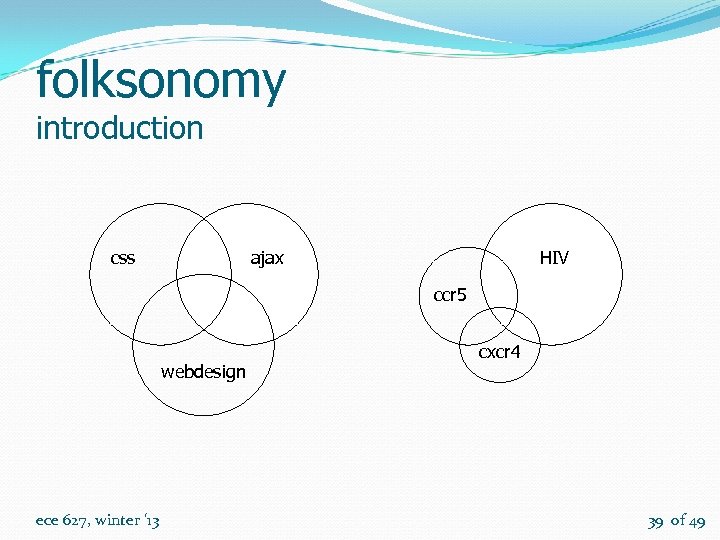 folksonomy
introduction

css
ajax
webdesign

HIV
ccr5
cxcr4

ece 627, winter '13

39 of 49